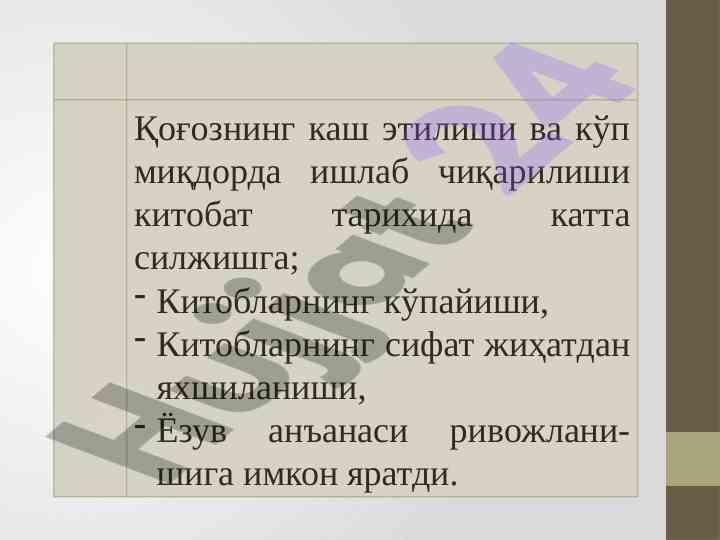 Қоғознинг каш этилиши ва кўп миқдорда ишлаб чиқарилиши китобат тарихида катта силжишга;

- Китобларнинг кўпайиши,
- Китобларнинг сифат жиҳатдан яхшиланиши,
- Ёзув анъанаси ривожланишига имкон яратди.

Hujjat 24